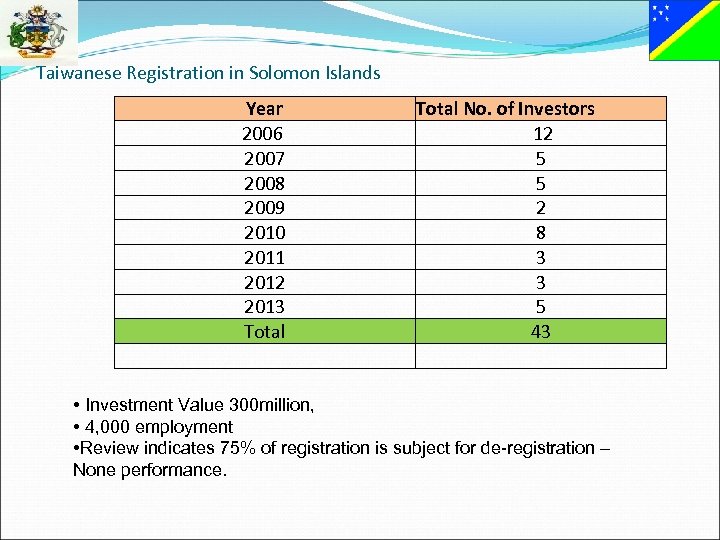 Taiwanese Registration in Solomon Islands

| Year | Total No. of Investors |
|---|---|
| 2006 | 12 |
| 2007 | 5 |
| 2008 | 5 |
| 2009 | 2 |
| 2010 | 8 |
| 2011 | 3 |
| 2012 | 3 |
| 2013 | 5 |
| Total | 43 |
| | |

• Investment Value 300million,
• 4,000 employment
•Review indicates 75% of registration is subject for de-registration – None performance.